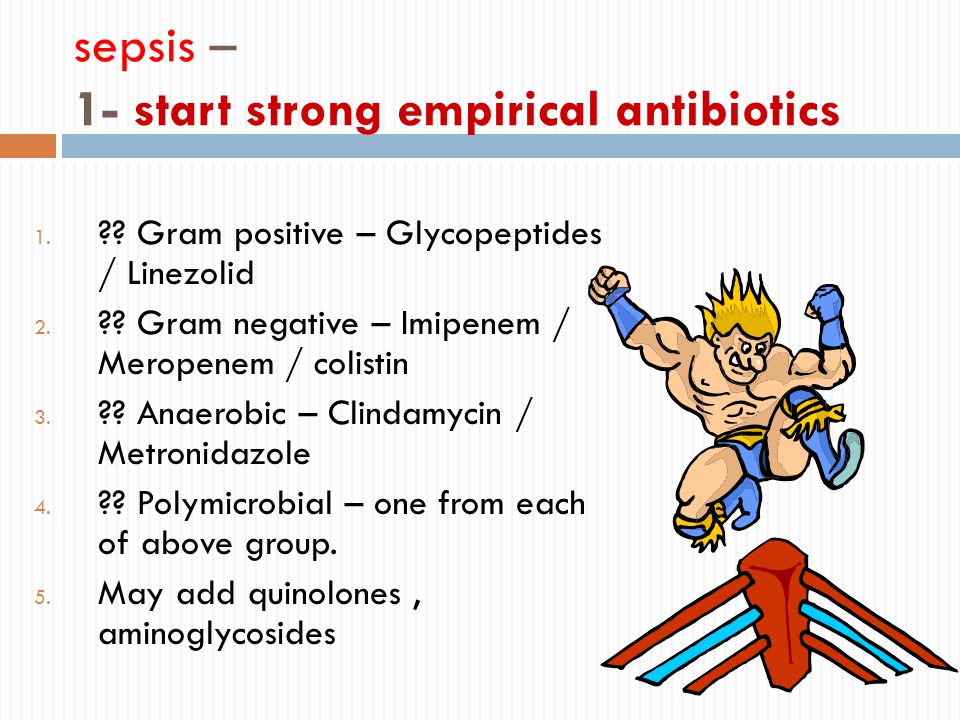 sepsis –
1- start strong empirical antibiotics

1. ?? Gram positive – Glycopeptides / Linezolid
2. ?? Gram negative – Imipenem / Meropenem / colistin
3. ?? Anaerobic – Clindamycin / Metronidazole
4. ?? Polymicrobial – one from each of above group.
5. May add quinolones , aminoglycosides